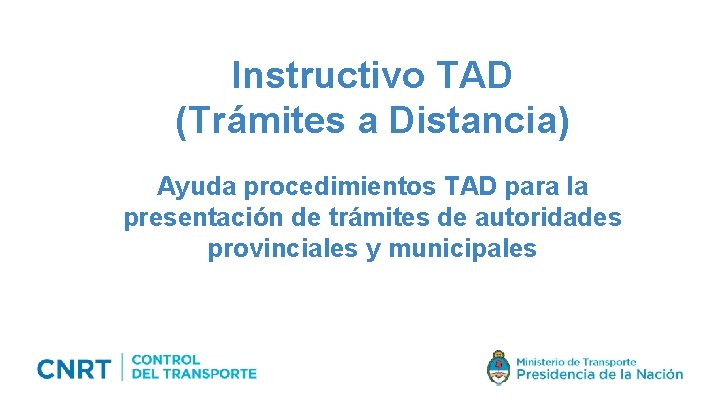 Instructivo TAD
(Trámites a Distancia)

Ayuda procedimientos TAD para la presentación de trámites de autoridades provinciales y municipales

CNRT | CONTROL DEL TRANSPORTE

Ministerio de Transporte
Presidencia de la Nación